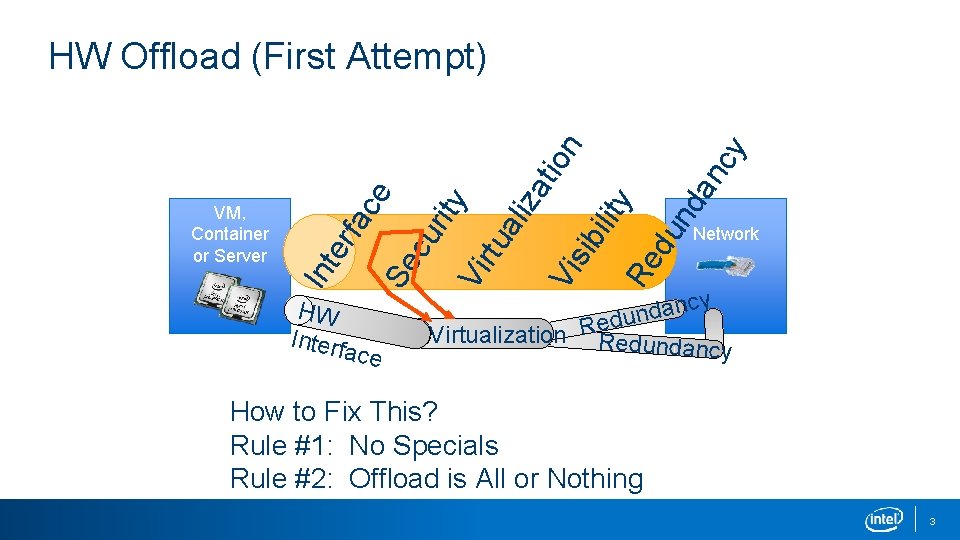 HW Offload (First Attempt)

VM, Container or Server

Interface

Security

Virtualization

Visibility

Redundancy

Network

HW Interface

Virtualization

Redundancy

Redundancy

How to Fix This?
Rule #1: No Specials
Rule #2: Offload is All or Nothing

intel

3